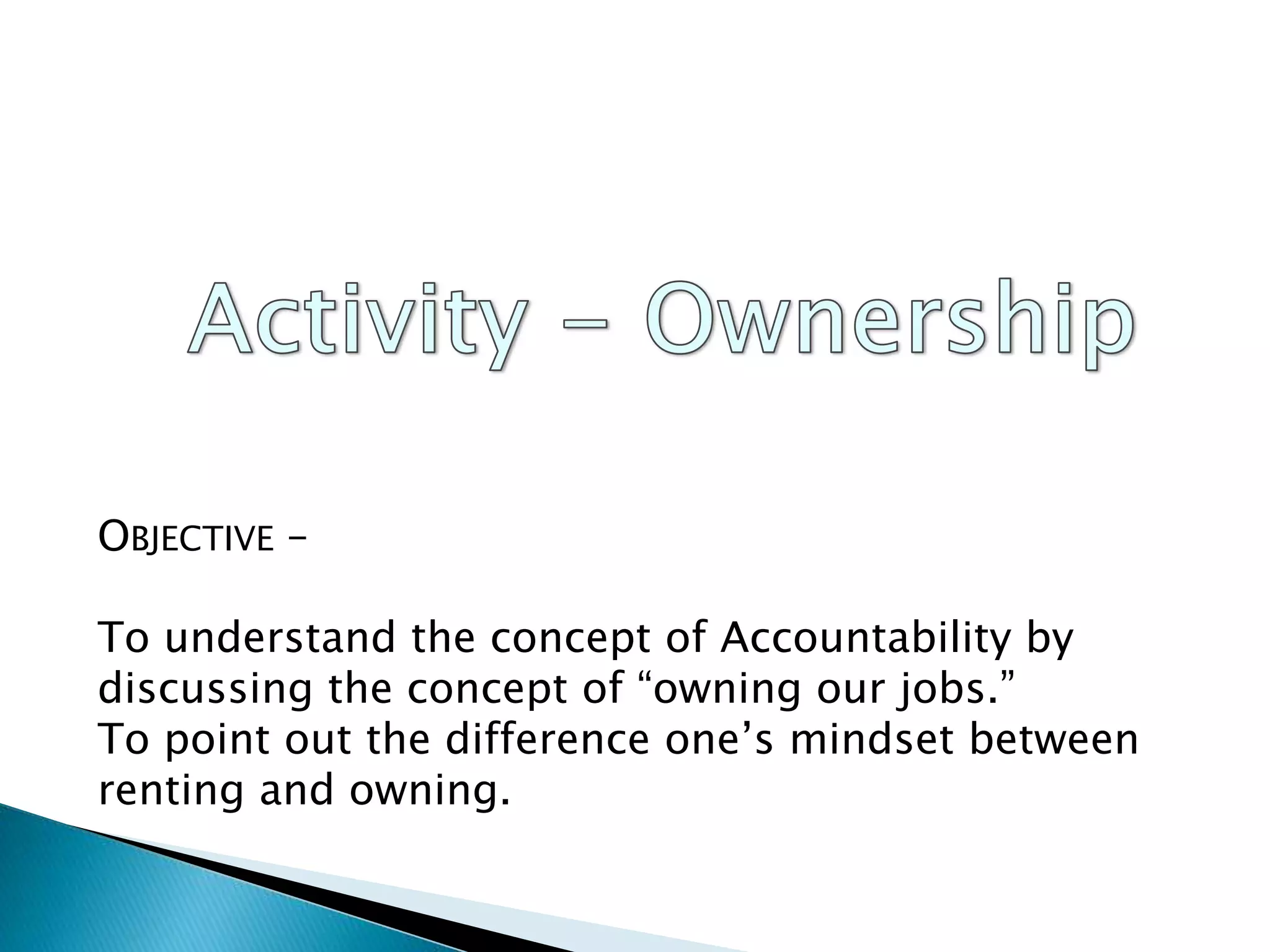 Activity – Ownership

OBJECTIVE –

To understand the concept of Accountability by discussing the concept of “owning our jobs.”
To point out the difference one’s mindset between renting and owning.